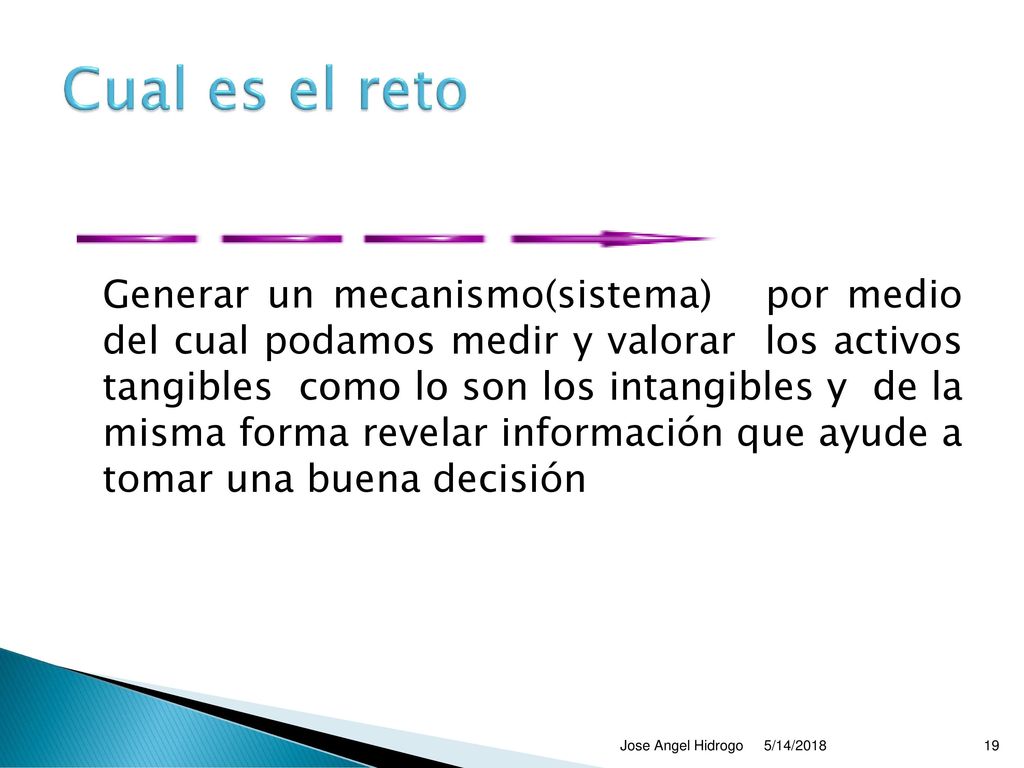 Cual es el reto

Generar un mecanismo(sistema) por medio del cual podamos medir y valorar los activos tangibles como lo son los intangibles y de la misma forma revelar información que ayude a tomar una buena decisión

Jose Angel Hidrogo 5/14/2018 19